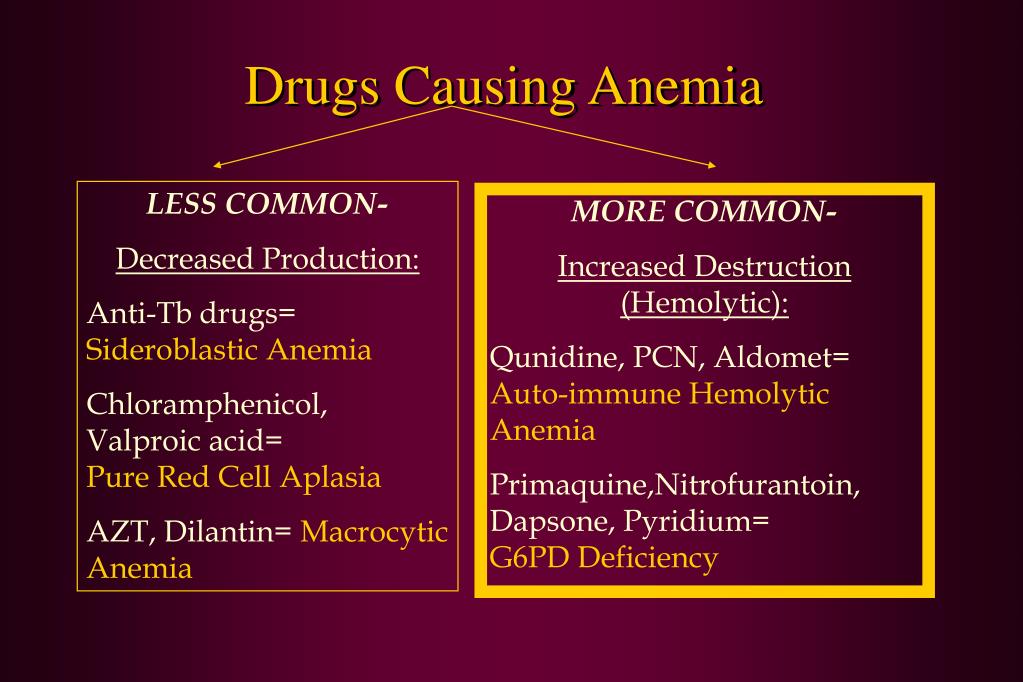 Drugs Causing Anemia

LESS COMMON-

Decreased Production:

Anti-Tb drugs= Sideroblastic Anemia

Chloramphenicol, Valproic acid= Pure Red Cell Aplasia

AZT, Dilantin= Macrocytic Anemia

MORE COMMON-

Increased Destruction (Hemolytic):

Qunidine, PCN, Aldomet= Auto-immune Hemolytic Anemia

Primaquine,Nitrofurantoin, Dapsone, Pyridium= G6PD Deficiency